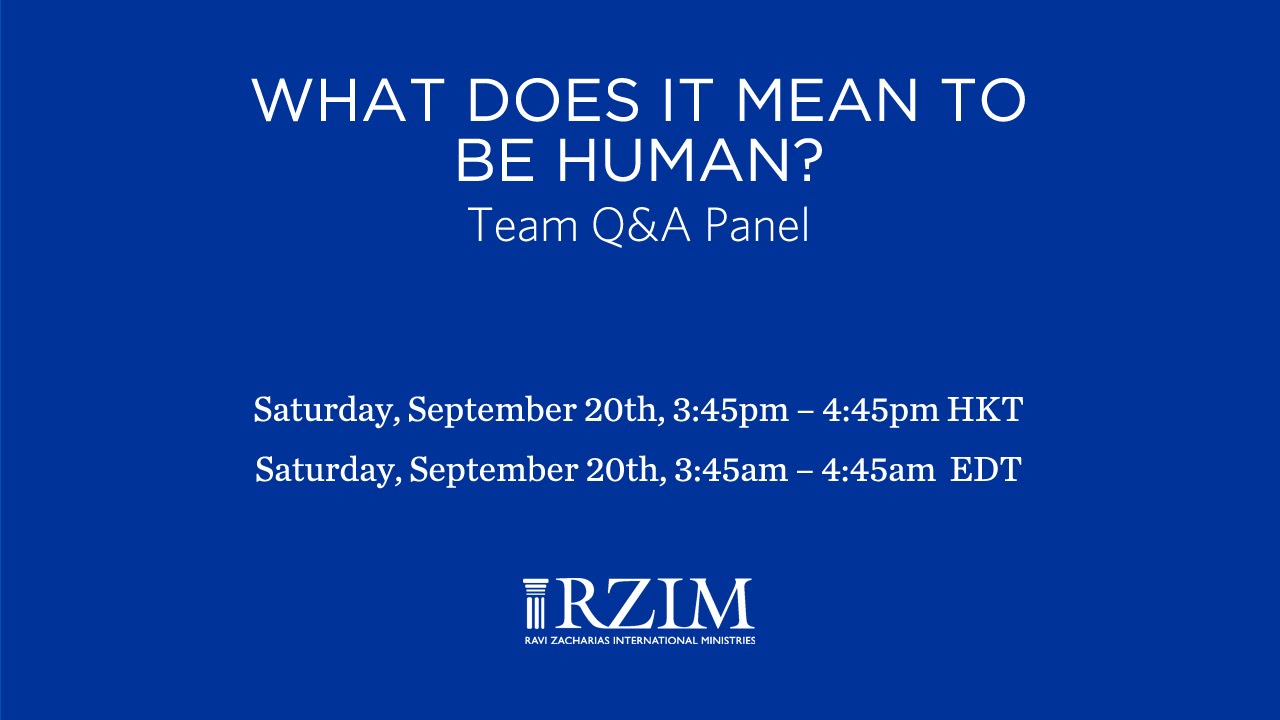 WHAT DOES IT MEAN TO BE HUMAN?
Team Q&A Panel

Saturday, September 20th, 3:45pm – 4:45pm HKT
Saturday, September 20th, 3:45am – 4:45am EDT

RZIM
RAVI ZACHARIAS INTERNATIONAL MINISTRIES